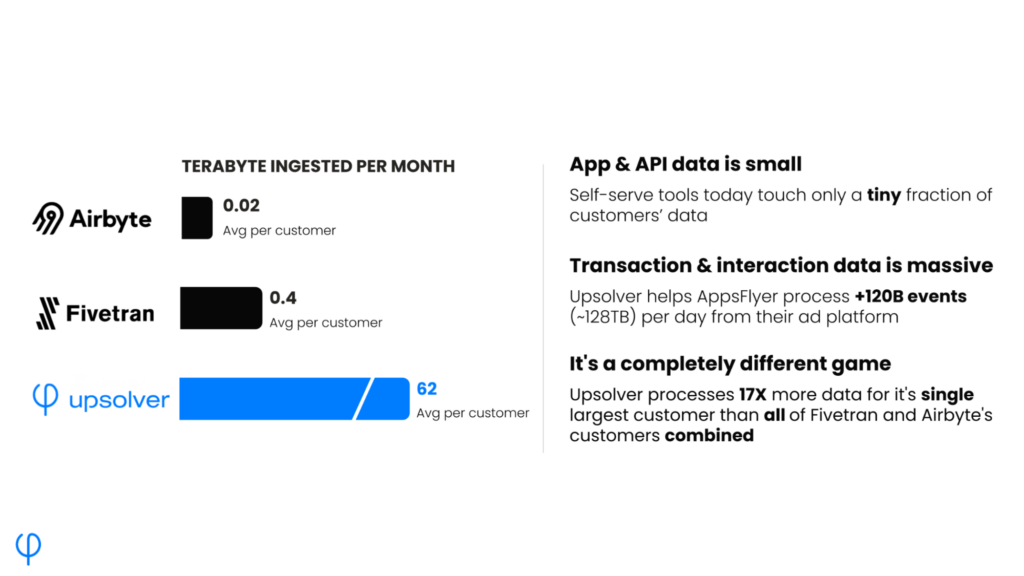 TERABYTE INGESTED PER MONTH

Airbyte
0.02
Avg per customer

Fivetran
0.4
Avg per customer

upsolver
62
Avg per customer

App & API data is small

Self-serve tools today touch only a tiny fraction of customers' data

Transaction & interaction data is massive

Upsolver helps AppsFlyer process +120B events (~128TB) per day from their ad platform

It's a completely different game

Upsolver processes 17X more data for it's single largest customer than all of Fivetran and Airbyte's customers combined